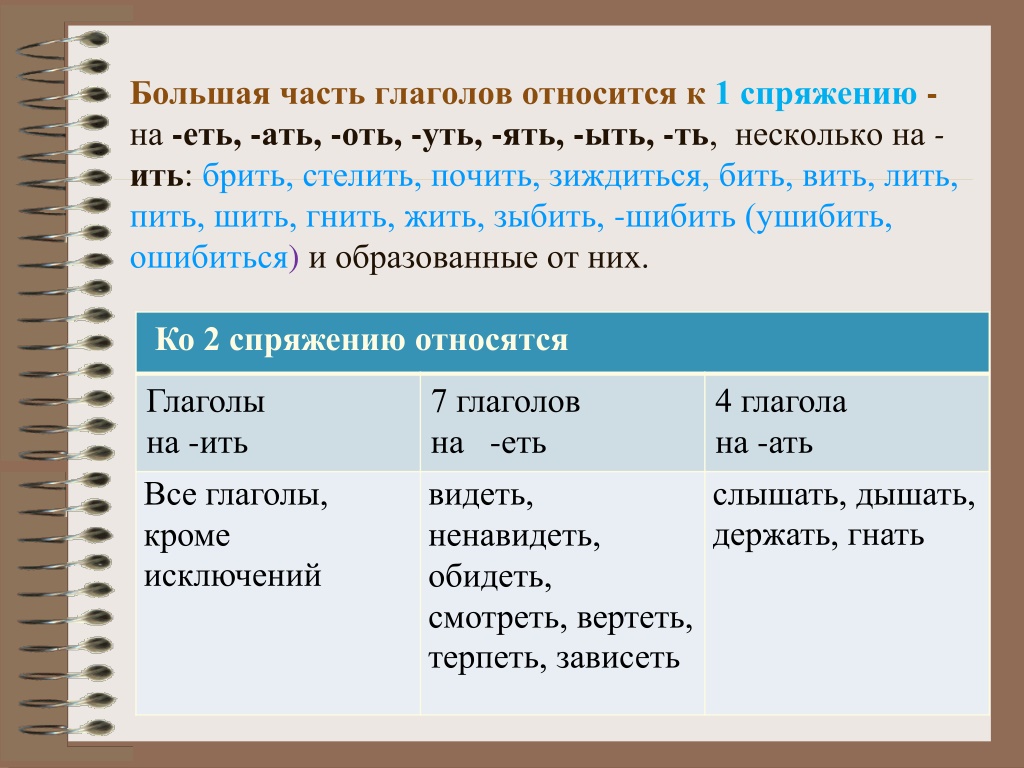 Большая часть глаголов относится к 1 спряжению - на -еть, -ать, -оть, -уть, -ять, -ыть, -ть, несколько на -ить: брить, стелить, почить, зиждиться, бить, вить, лить, пить, шить, гнить, жить, зыбить, -шибить (ушибить, ошибиться) и образованные от них.

| Ко 2 спряжению относятся | | |
|---|---|---|
| Глаголы на -ить | 7 глаголов на -еть | 4 глагола на -ать |
| Все глаголы, кроме исключений | видеть, ненавидеть, обидеть, смотреть, вертеть, терпеть, зависеть | слышать, дышать, держать, гнать |